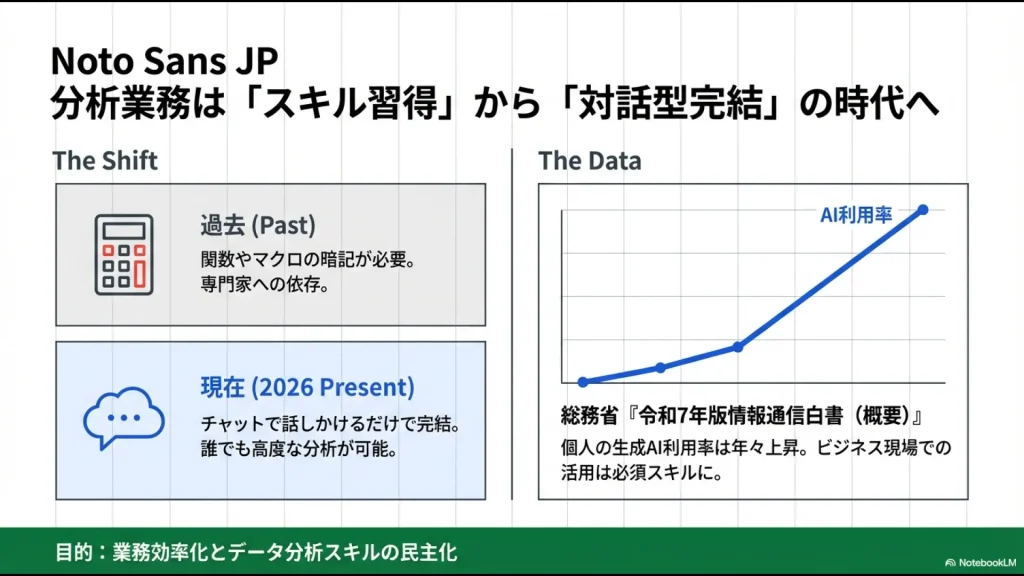 Noto Sans JP
分析業務は「スキル習得」から「対話型完結」の時代へ

The Shift

過去 (Past)
関数やマクロの暗記が必要。
専門家への依存。

現在 (2026 Present)
チャットで話しかけるだけで完結。
誰でも高度な分析が可能。

The Data

AI利用率

総務省『令和7年版情報通信白書（概要）』
個人の生成AI利用率は年々上昇。ビジネス現場での活用は必須スキルに。

目的：業務効率化とデータ分析スキルの民主化

NotebookLM